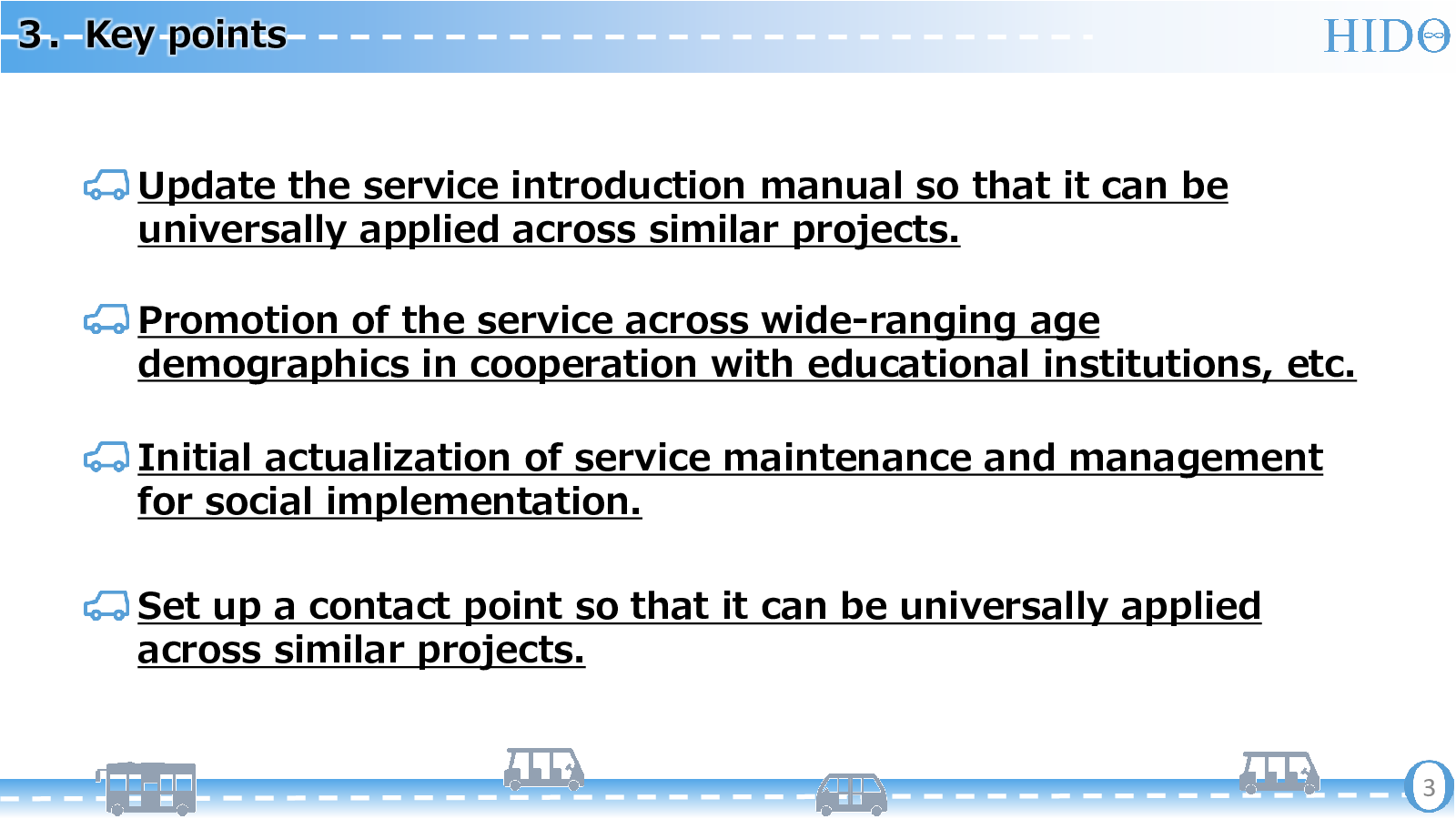 3. Key points

HIDO

Update the service introduction manual so that it can be universally applied across similar projects.

Promotion of the service across wide-ranging age demographics in cooperation with educational institutions, etc.

Initial actualization of service maintenance and management for social implementation.

Set up a contact point so that it can be universally applied across similar projects.

3